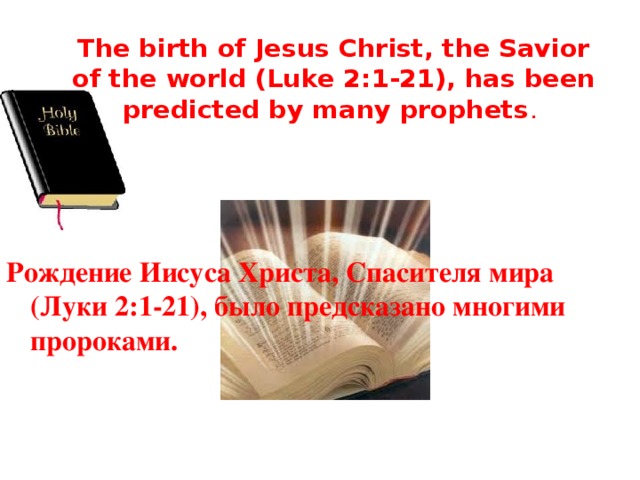 The birth of Jesus Christ, the Savior of the world (Luke 2:1-21), has been predicted by many prophets.

Holy Bible

Рождение Иисуса Христа, Спасителя мира (Луки 2:1-21), было предсказано многими пророками.